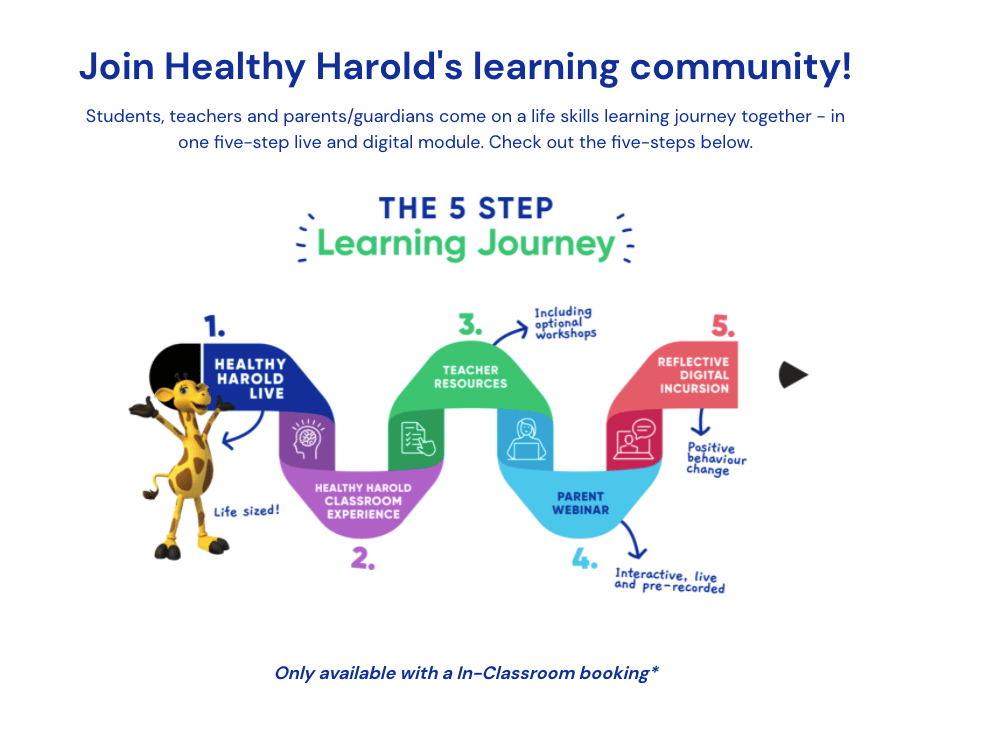 Join Healthy Harold's learning community!

Students, teachers and parents/guardians come on a life skills learning journey together - in one five-step live and digital module. Check out the five-steps below.

THE 5 STEP
Learning Journey

1.
HEALTHY HAROLD LIVE

Life sized!

2.
HEALTHY HAROLD CLASSROOM EXPERIENCE

3.
TEACHER RESOURCES

Including optional workshops

4.
PARENT WEBINAR

Interactive, live and pre-recorded

5.
REFLECTIVE DIGITAL INCURSION

Positive behaviour change

Only available with a In-Classroom booking*